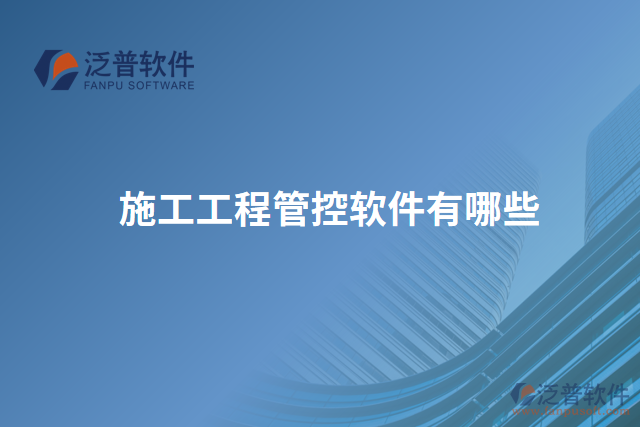 泛普软件
FANPU SOFTWARE

施工工程管控软件有哪些

泛普软件
www.fanpusoft.com